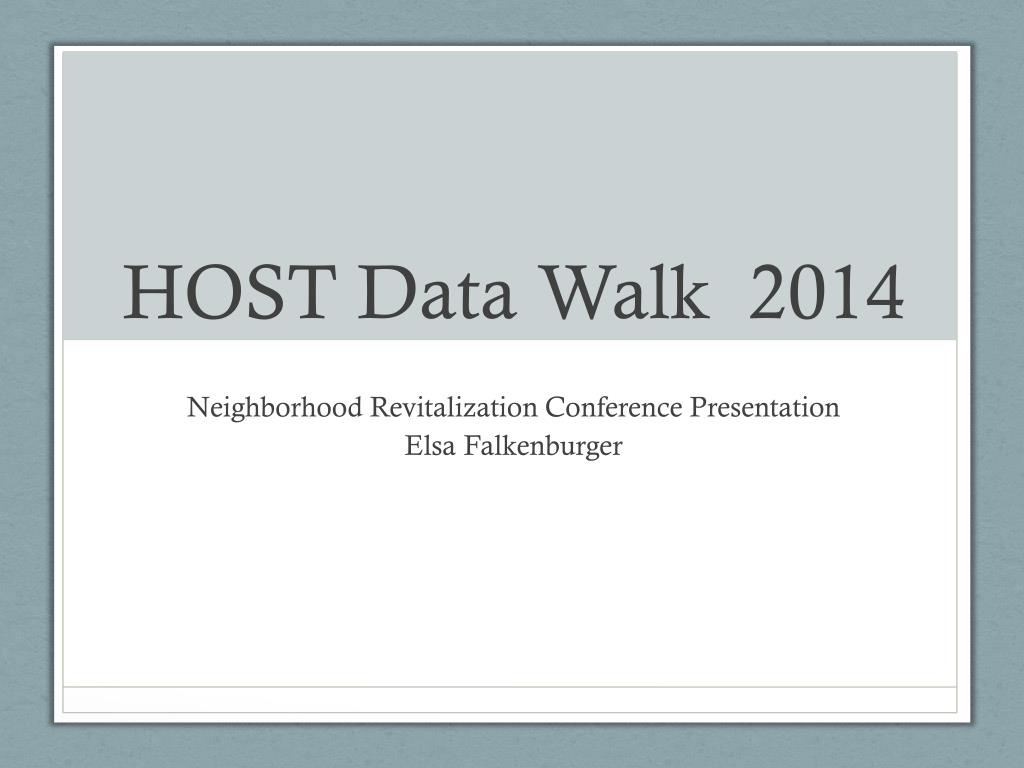 HOST Data Walk 2014

Neighborhood Revitalization Conference Presentation
Elsa Falkenburger